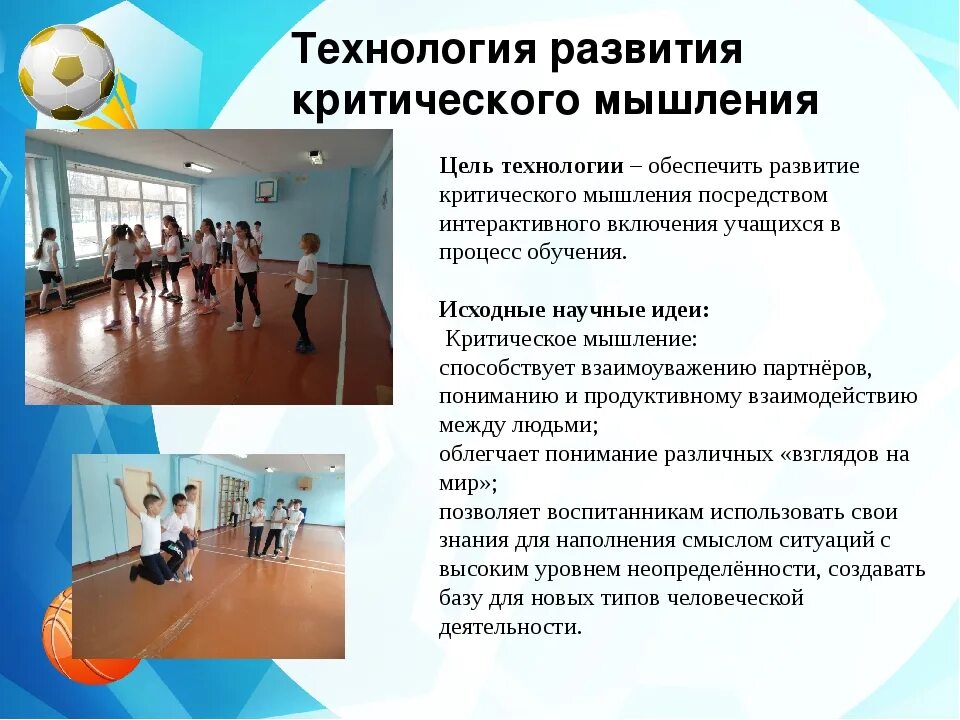 Технология развития критического мышления

Цель технологии – обеспечить развитие критического мышления посредством интерактивного включения учащихся в процесс обучения.

Исходные научные идеи:
Критическое мышление:
способствует взаимоуважению партнёров, пониманию и продуктивному взаимодействию между людьми;
облегчает понимание различных «взглядов на мир»;
позволяет воспитанникам использовать свои знания для наполнения смыслом ситуаций с высоким уровнем неопределённости, создавать базу для новых типов человеческой деятельности.